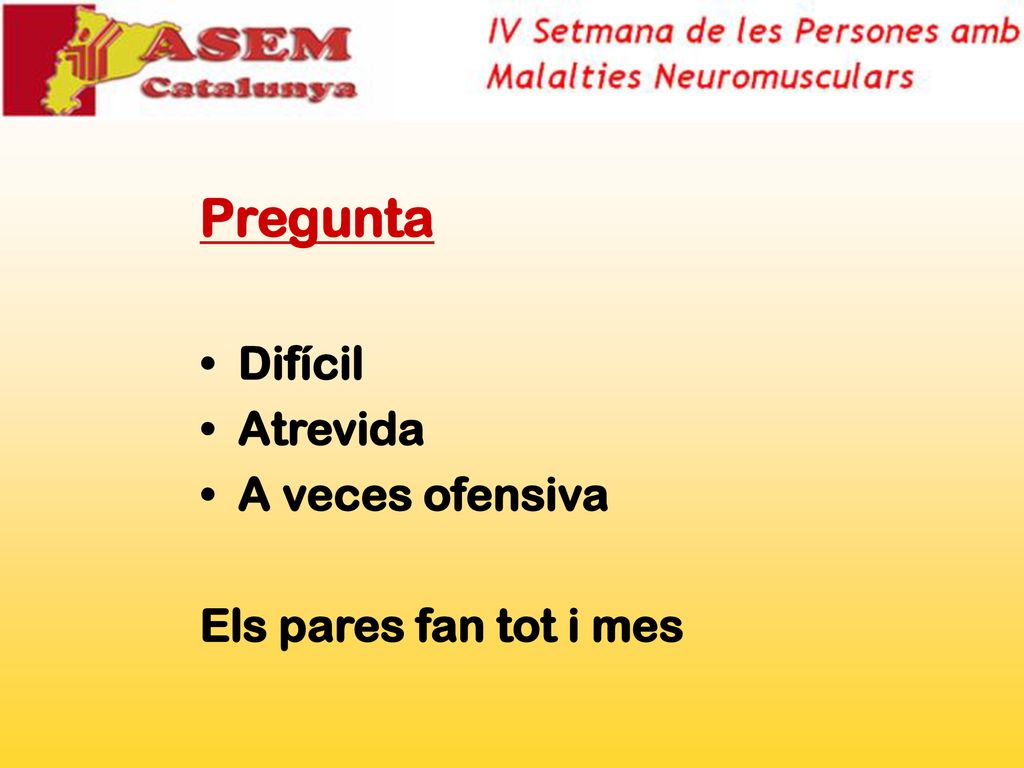 ASEM Catalunya

IV Setmana de les Persones amb Malalties Neuromusculars

Pregunta

• Difícil
• Atrevida
• A veces ofensiva

Els pares fan tot i mes